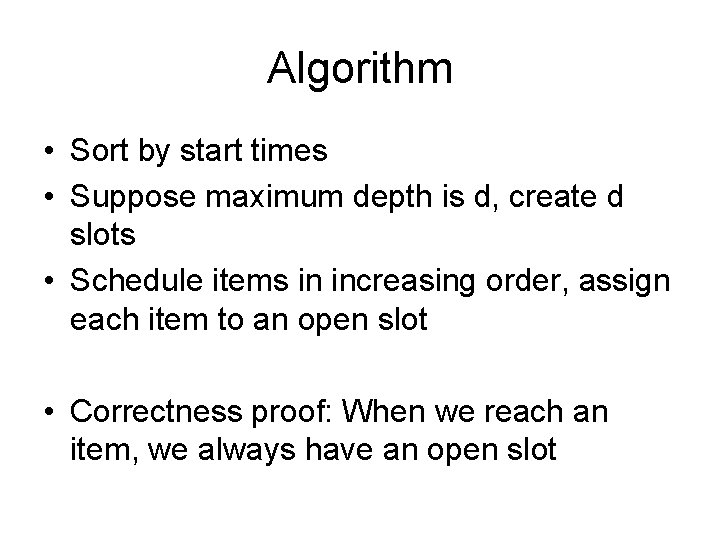 Algorithm

• Sort by start times
• Suppose maximum depth is d, create d slots
• Schedule items in increasing order, assign each item to an open slot

• Correctness proof: When we reach an item, we always have an open slot